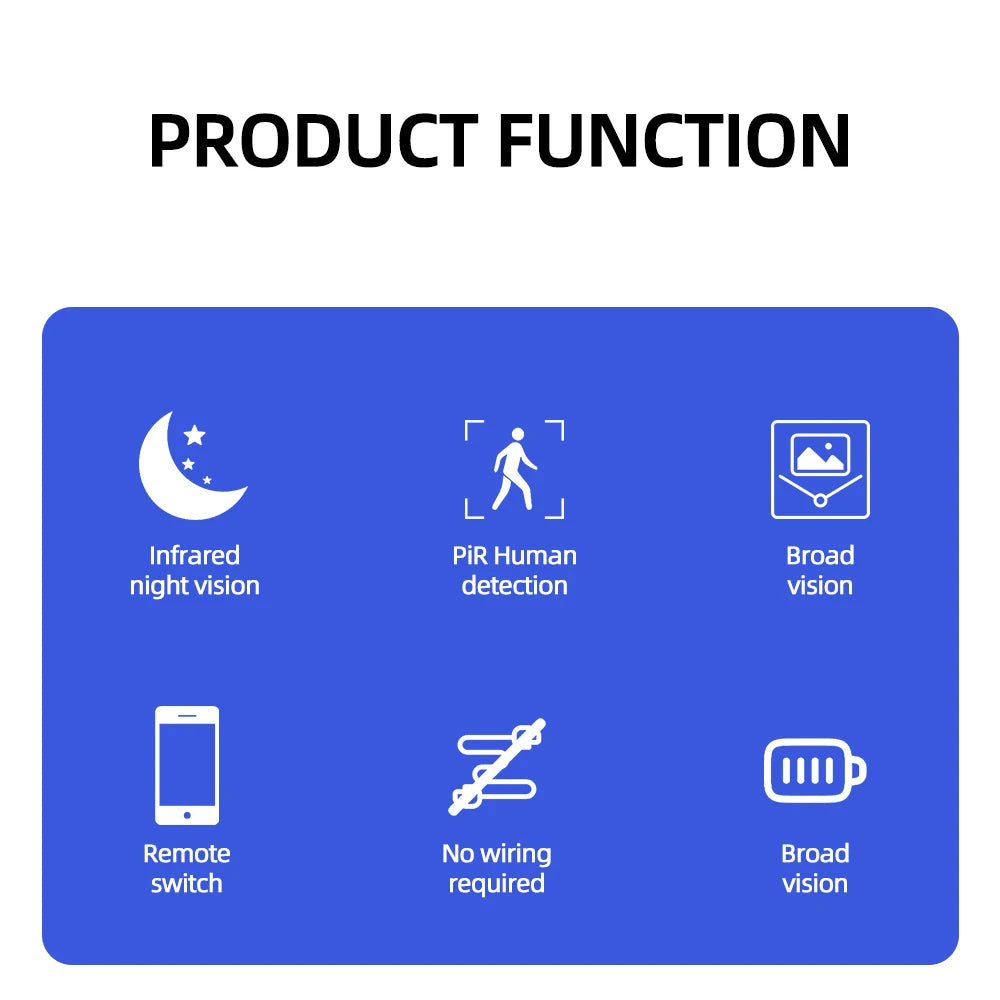 PRODUCT FUNCTION

Infrared night vision

PiR Human detection

Broad vision

Remote switch

No wiring required

Broad vision